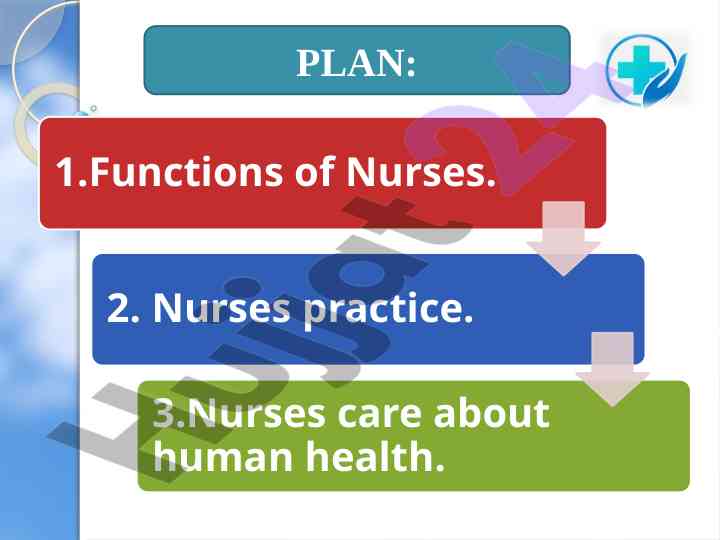 PLAN:

1.Functions of Nurses.

2. Nurses practice.

3.Nurses care about human health.

Hujjat24